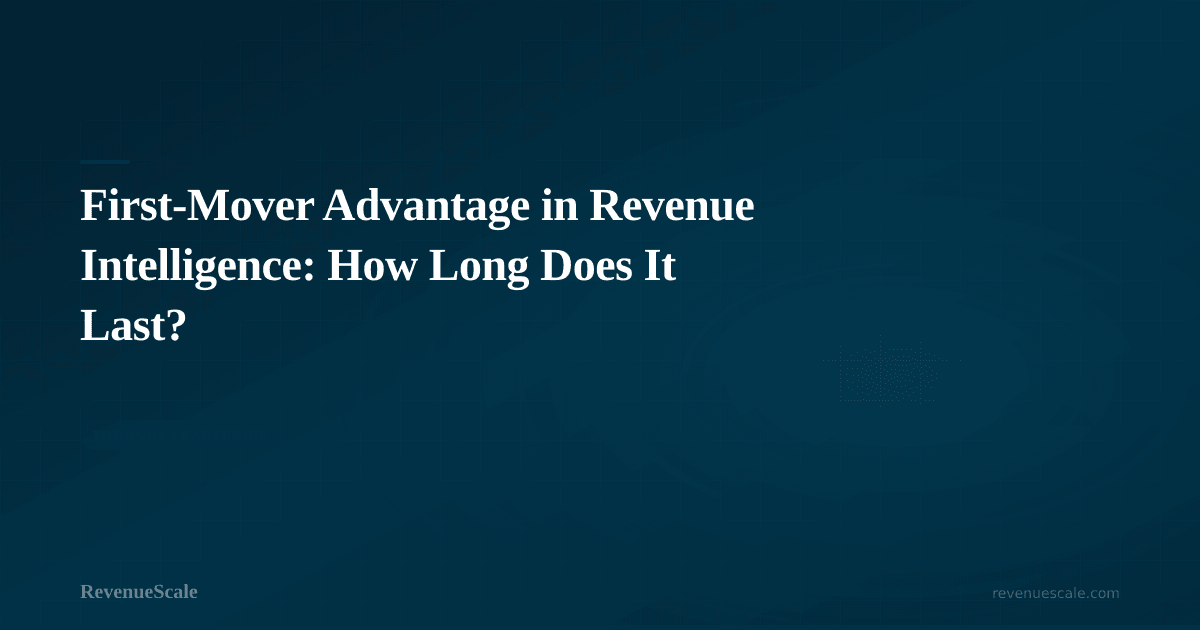 First-Mover Advantage in Revenue Intelligence: How Long Does It Last?

RevenueScale

revenuescale.com